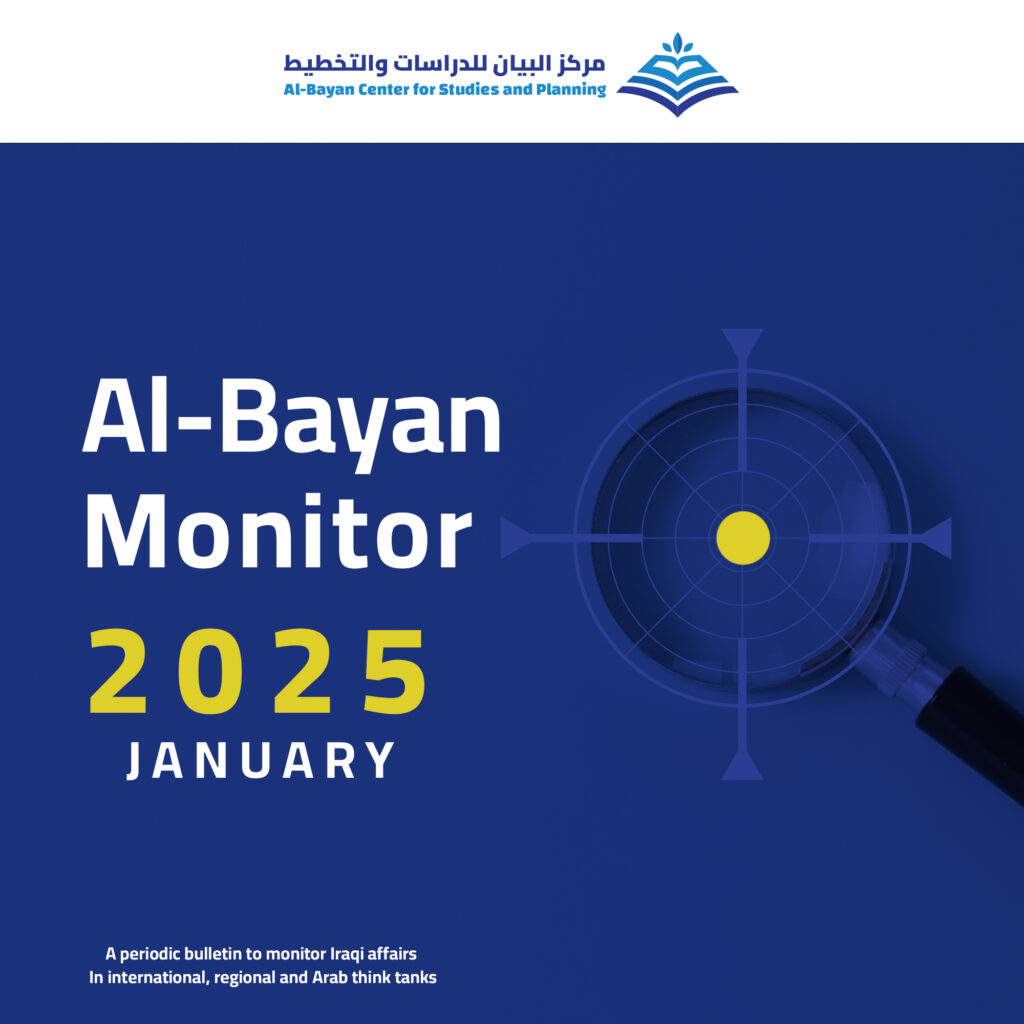 مركز البيان للدراسات والتخطيط
Al-Bayan Center for Studies and Planning

Al-Bayan Monitor
2025
JANUARY

A periodic bulletin to monitor Iraqi affairs
In international, regional and Arab think tanks